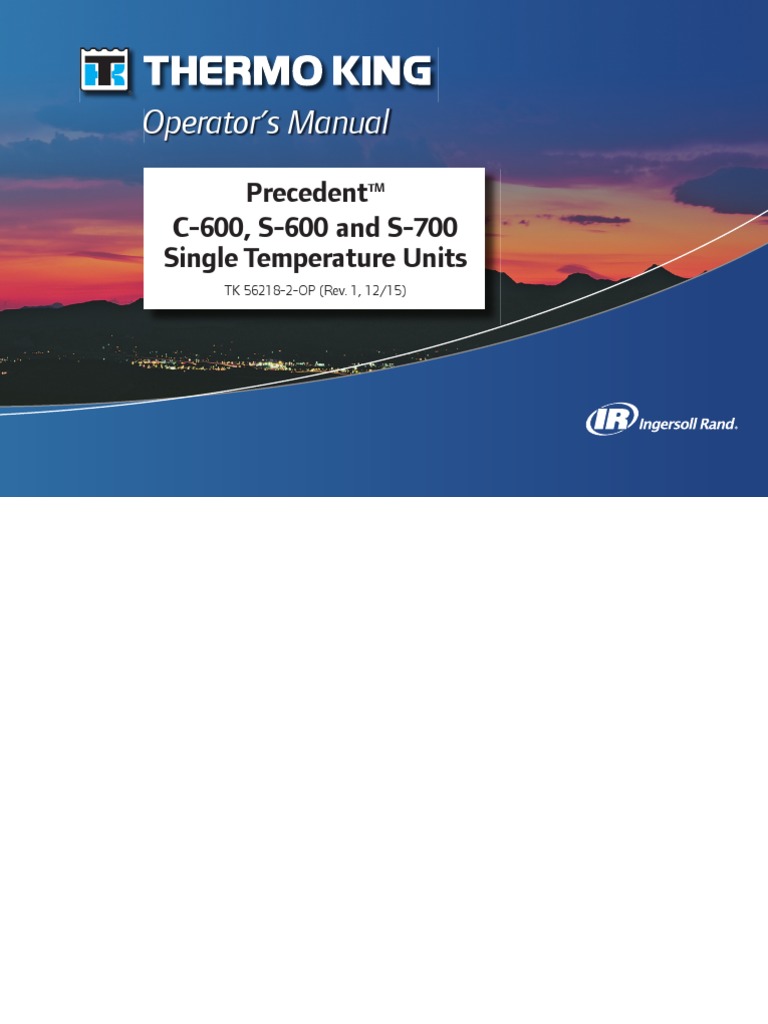 TK THERMO KING

Operator's Manual

Precedent™
C-600, S-600 and S-700
Single Temperature Units

TK 56218-2-OP (Rev. 1, 12/15)

IR Ingersoll Rand.